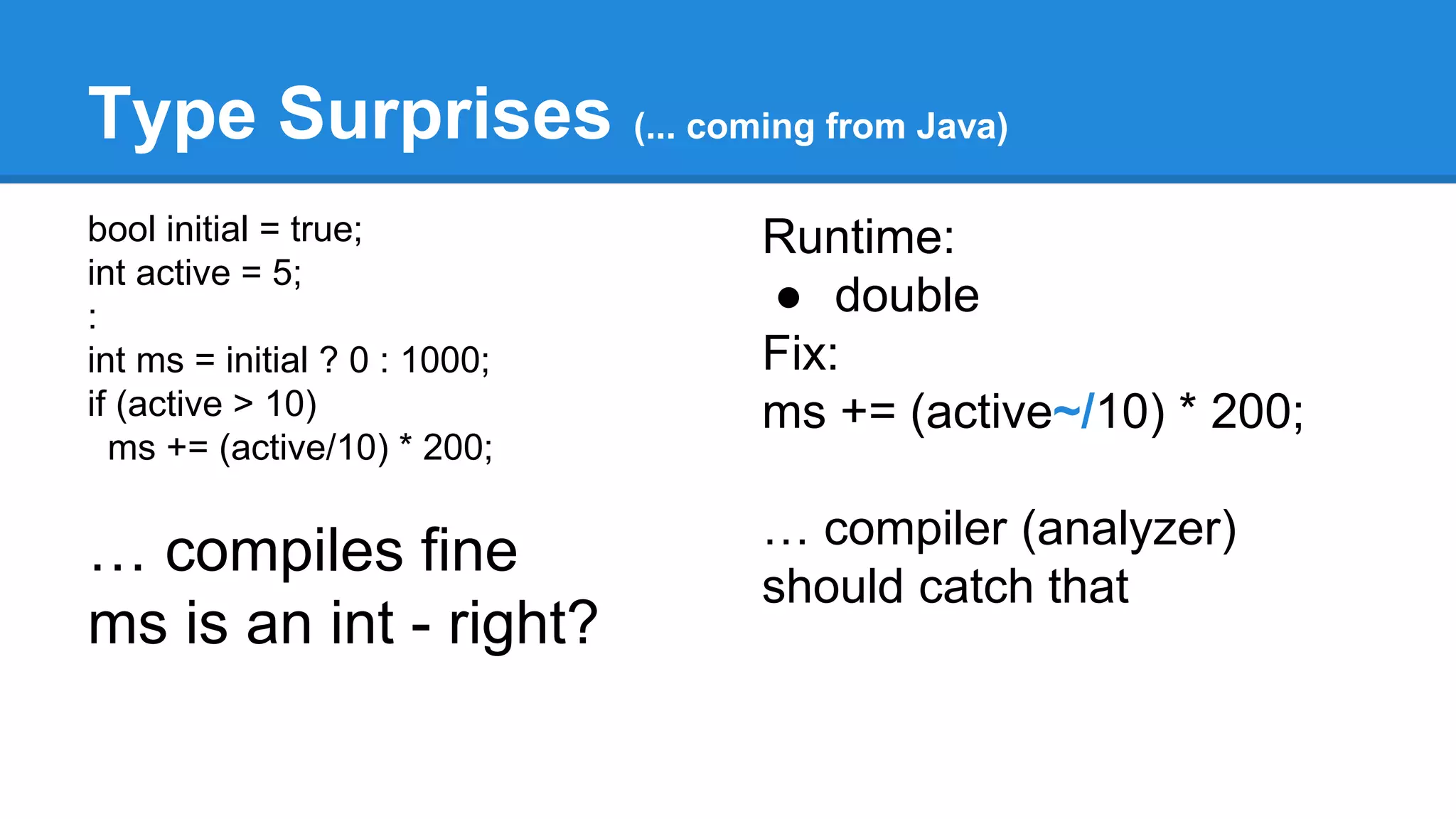 Type Surprises (... coming from Java)

bool initial = true;
int active = 5;
:
int ms = initial ? 0 : 1000;
if (active > 10)
  ms += (active/10) * 200;

… compiles fine
ms is an int - right?

Runtime:
● double
Fix:
ms += (active~/10) * 200;

… compiler (analyzer) should catch that